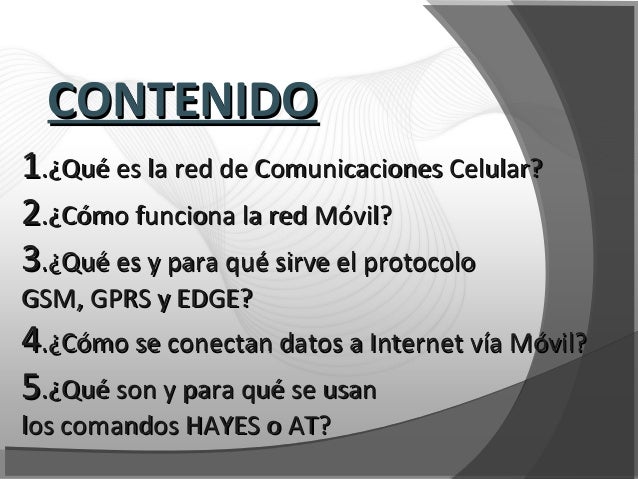 CONTENIDO

1.¿Qué es la red de Comunicaciones Celular?

2.¿Cómo funciona la red Móvil?

3.¿Qué es y para qué sirve el protocolo GSM, GPRS y EDGE?

4.¿Cómo se conectan datos a Internet vía Móvil?

5.¿Qué son y para qué se usan los comandos HAYES o AT?